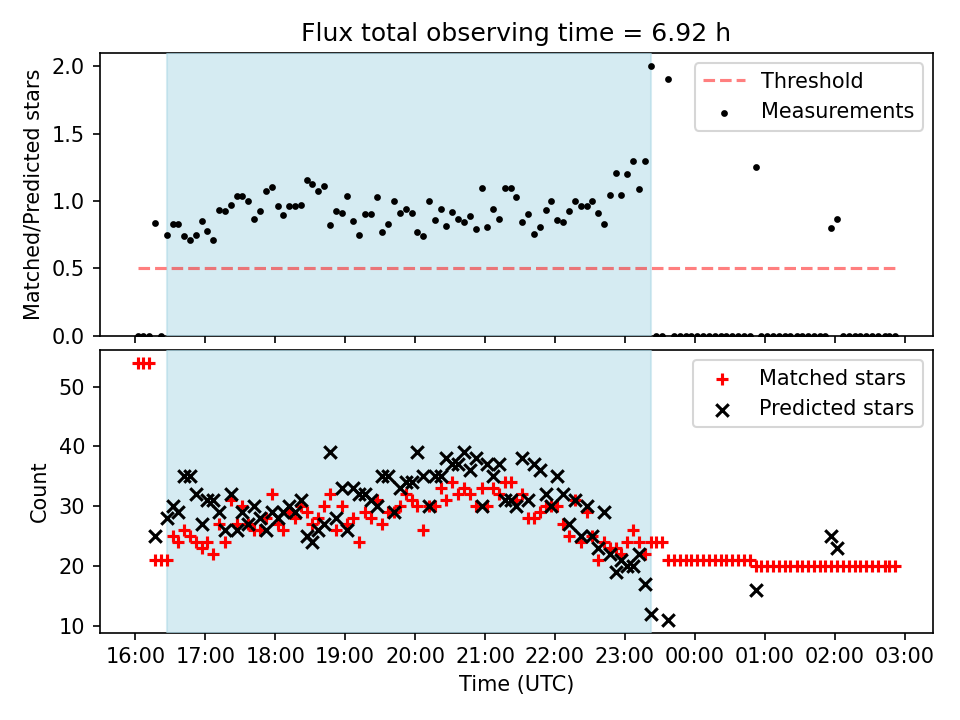 Flux total observing time = 6.92 h

Matched/Predicted stars

2.0
1.5
1.0
0.5
0.0

Threshold
Measurements

Count

50
40
30
20
10

Matched stars
Predicted stars

16:00 17:00 18:00 19:00 20:00 21:00 22:00 23:00 00:00 01:00 02:00 03:00

Time (UTC)